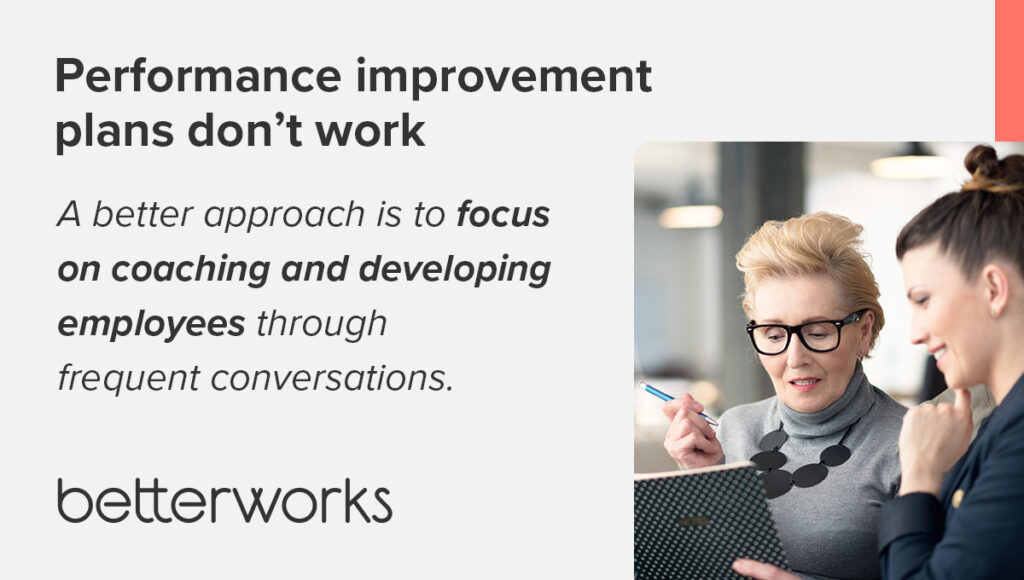 Performance improvement plans don’t work

A better approach is to focus on coaching and developing employees through frequent conversations.

betterworks